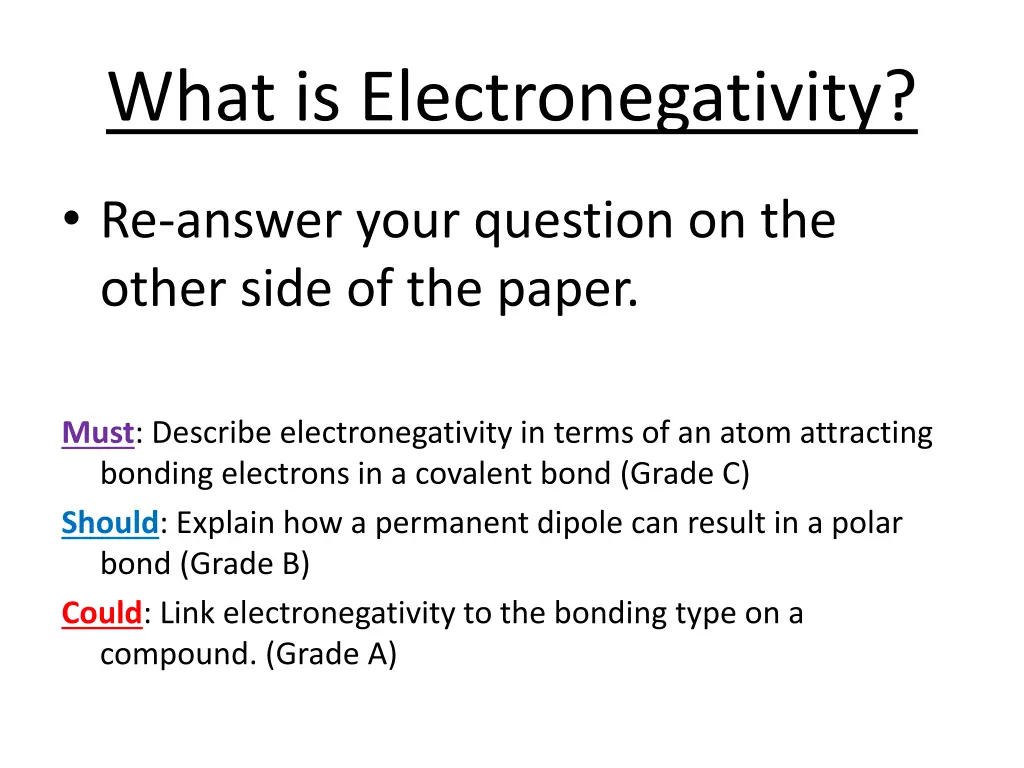 What is Electronegativity?

• Re-answer your question on the other side of the paper.

Must: Describe electronegativity in terms of an atom attracting bonding electrons in a covalent bond (Grade C)
Should: Explain how a permanent dipole can result in a polar bond (Grade B)
Could: Link electronegativity to the bonding type on a compound. (Grade A)